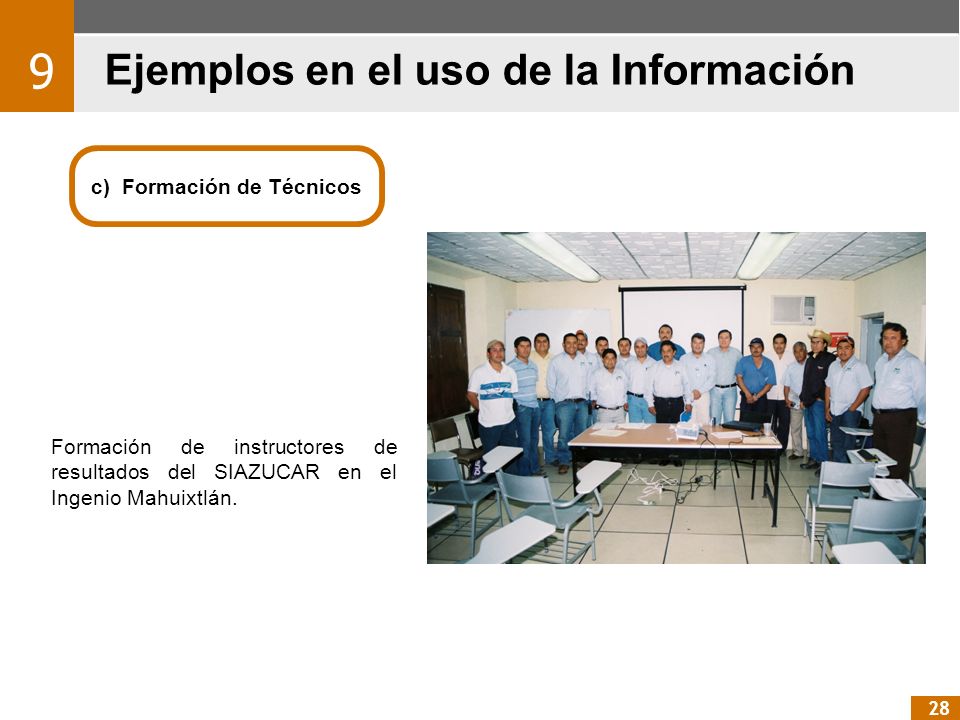 9

Ejemplos en el uso de la Información

c) Formación de Técnicos

Formación de instructores de resultados del SIAZUCAR en el Ingenio Mahuixtlán.

28